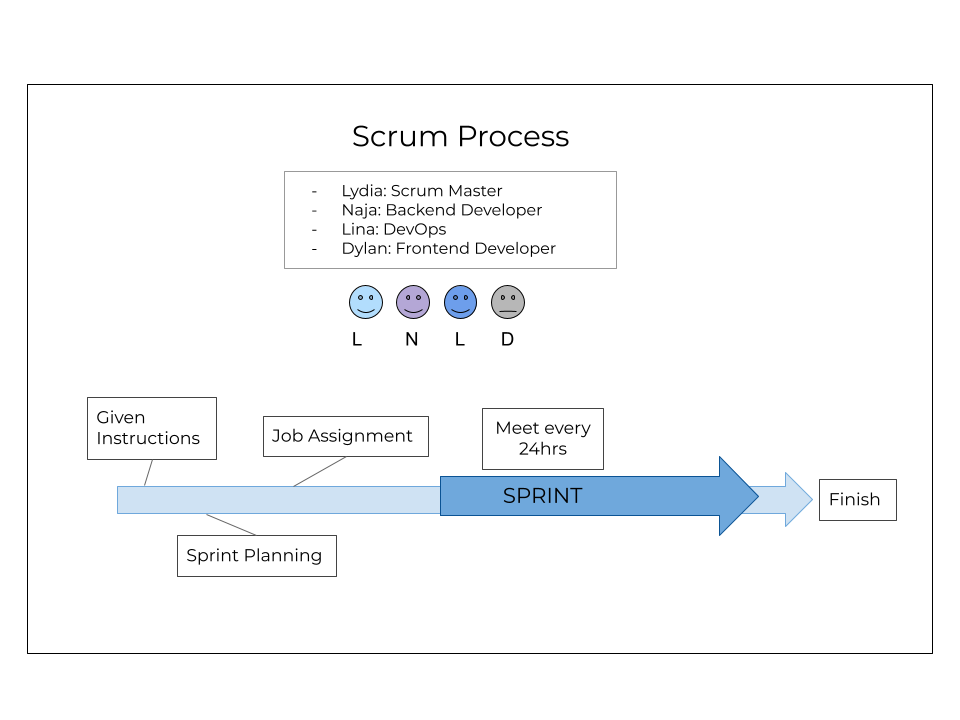 Scrum Process

- Lydia: Scrum Master
- Naja: Backend Developer
- Lina: DevOps
- Dylan: Frontend Developer

L N L D

Given Instructions

Job Assignment

Meet every 24hrs

SPRINT

Finish

Sprint Planning